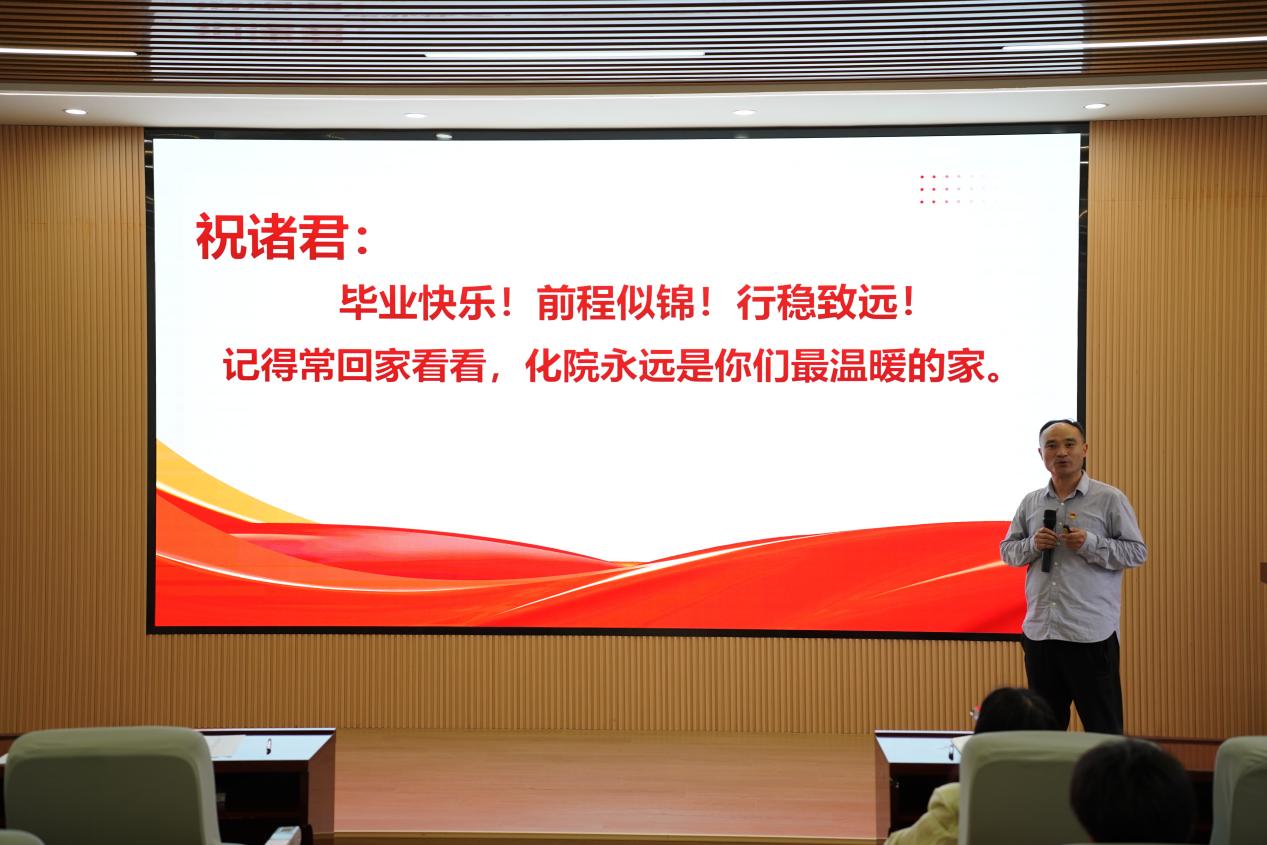 祝诸君：

毕业快乐！前程似锦！行稳致远！

记得常回家看看，化院永远是你们最温暖的家。